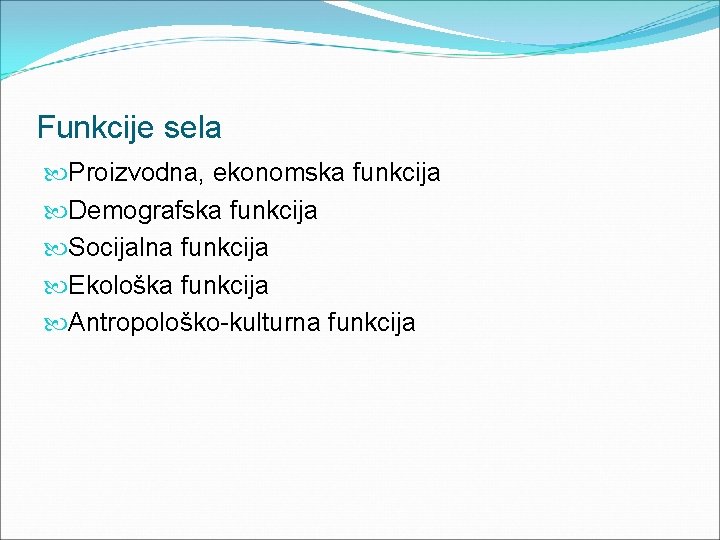 Funkcije sela

Proizvodna, ekonomska funkcija
Demografska funkcija
Socijalna funkcija
Ekološka funkcija
Antropološko-kulturna funkcija